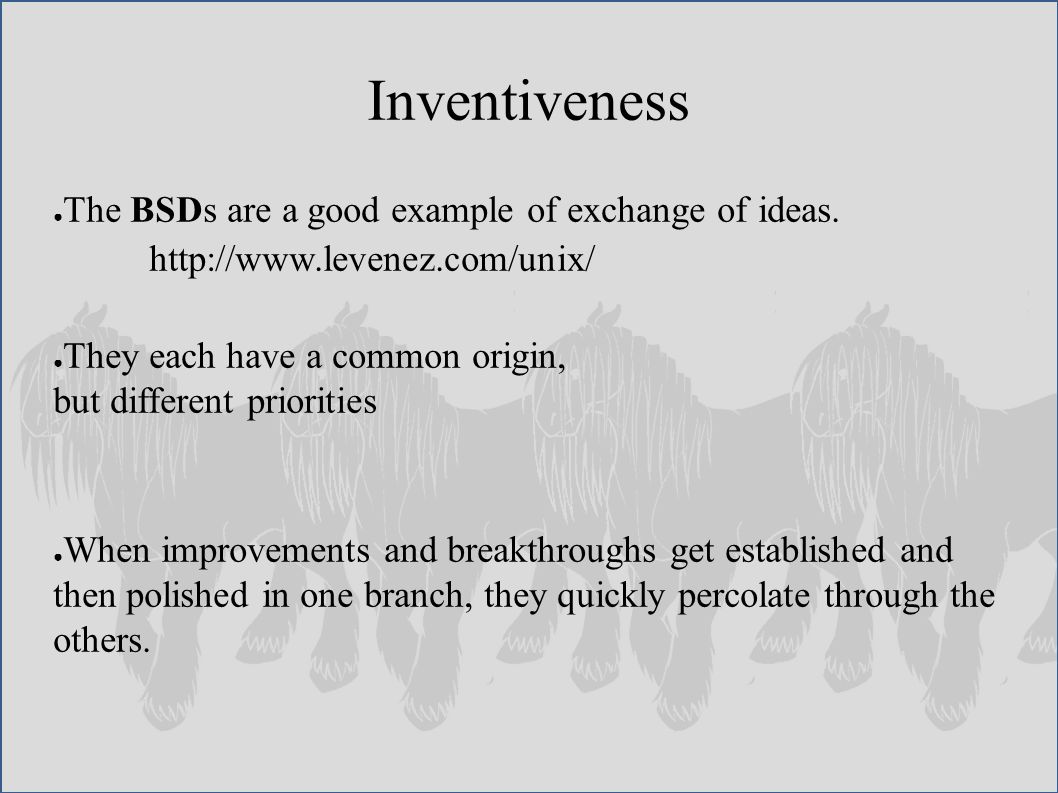 Inventiveness

● The BSDs are a good example of exchange of ideas.
http://www.levenez.com/unix/

● They each have a common origin,
but different priorities

● When improvements and breakthroughs get established and then polished in one branch, they quickly percolate through the others.